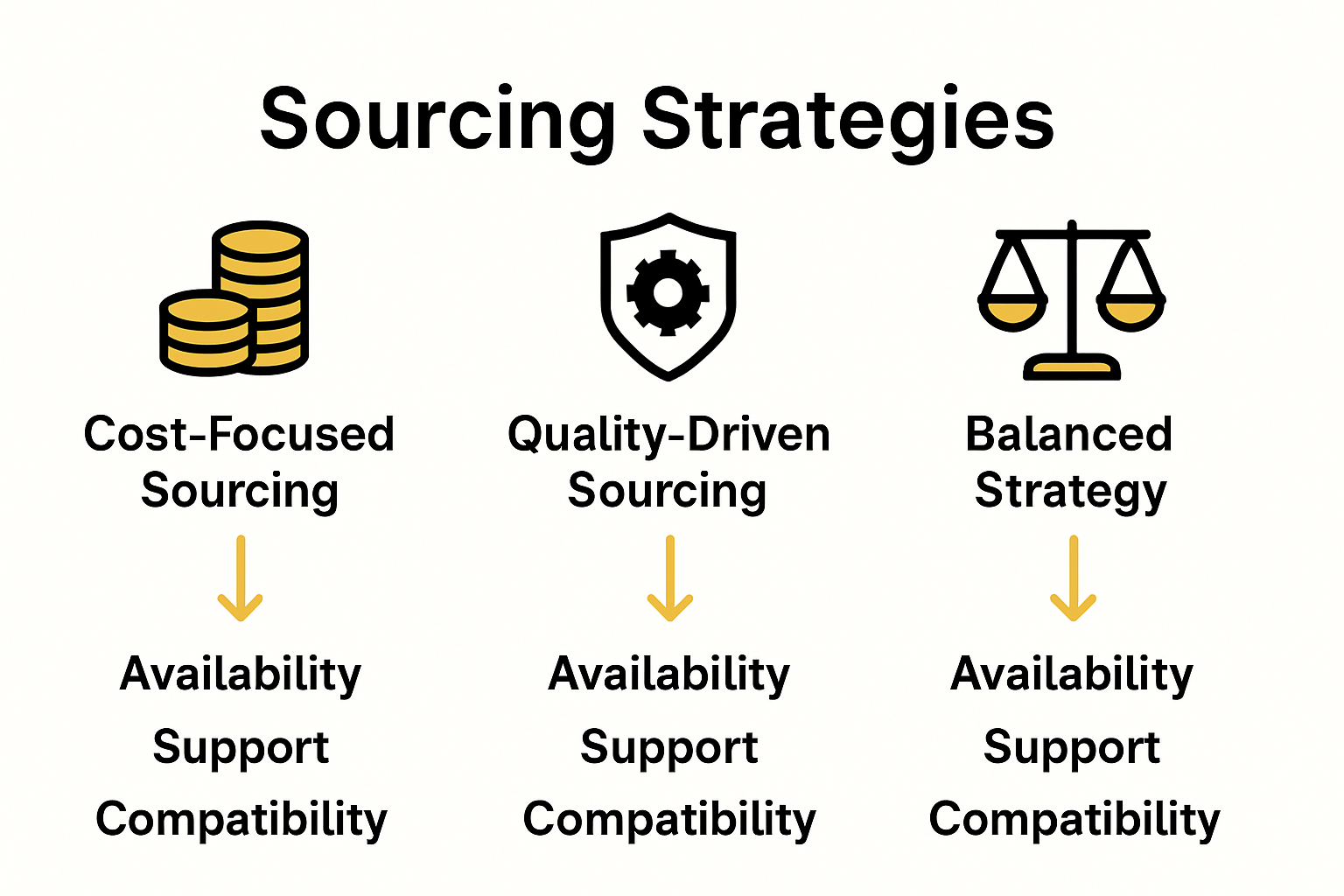 Sourcing Strategies

Cost-Focused Sourcing

Availability

Support

Compatibility

Quality-Driven Sourcing

Availability

Support

Compatibility

Balanced Strategy

Availability

Support

Compatibility